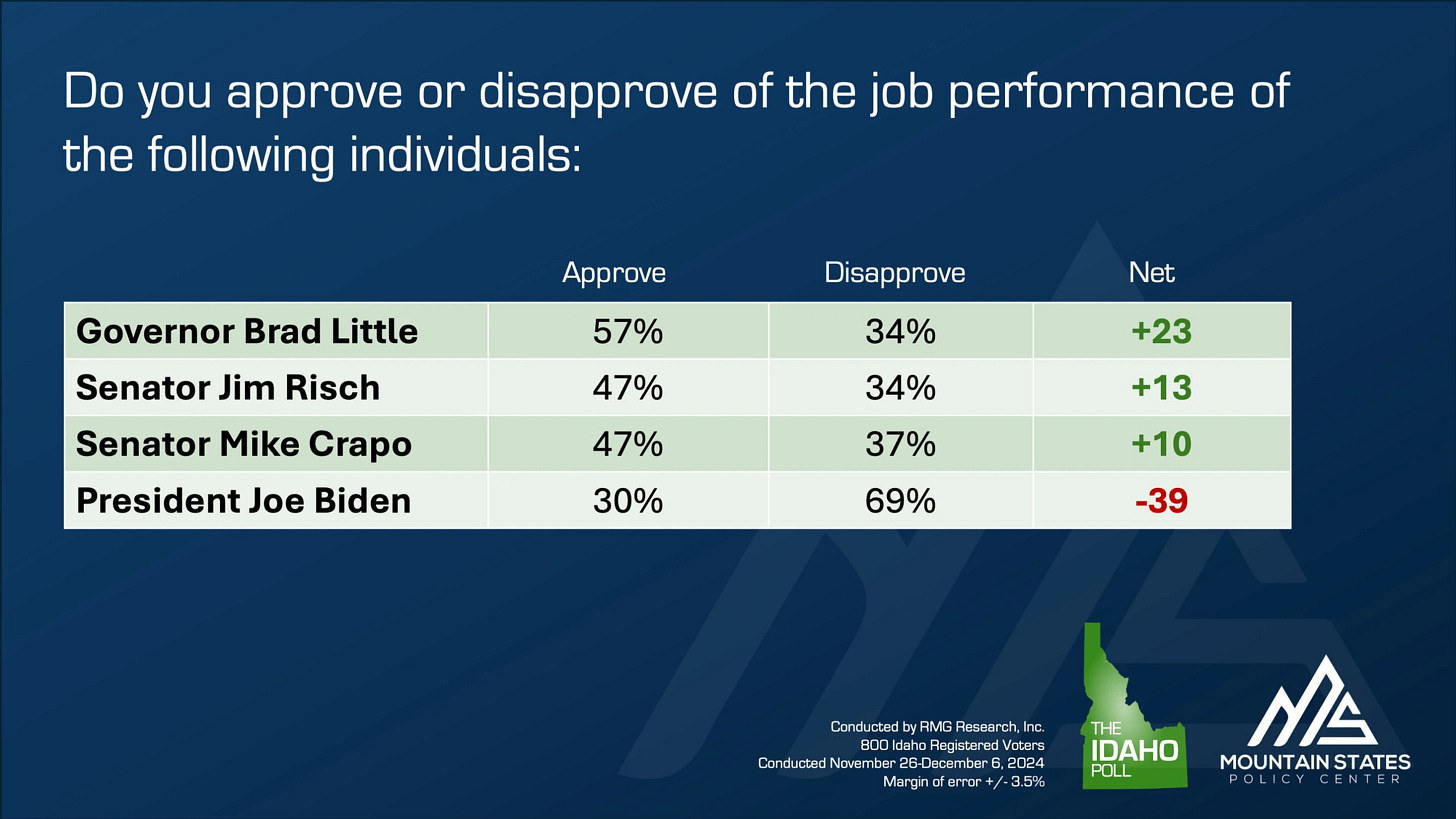 Do you approve or disapprove of the job performance of the following individuals:

| | Approve | Disapprove | Net |
|---|---|---|---|
| Governor Brad Little | 57% | 34% | +23 |
| Senator Jim Risch | 47% | 34% | +13 |
| Senator Mike Crapo | 47% | 37% | +10 |
| President Joe Biden | 30% | 69% | -39 |

Conducted by RMG Research, Inc.
800 Idaho Registered Voters
Conducted November 26-December 6, 2024
Margin of error +/- 3.5%

THE IDAHO POLL

MOUNTAIN STATES
POLICY CENTER